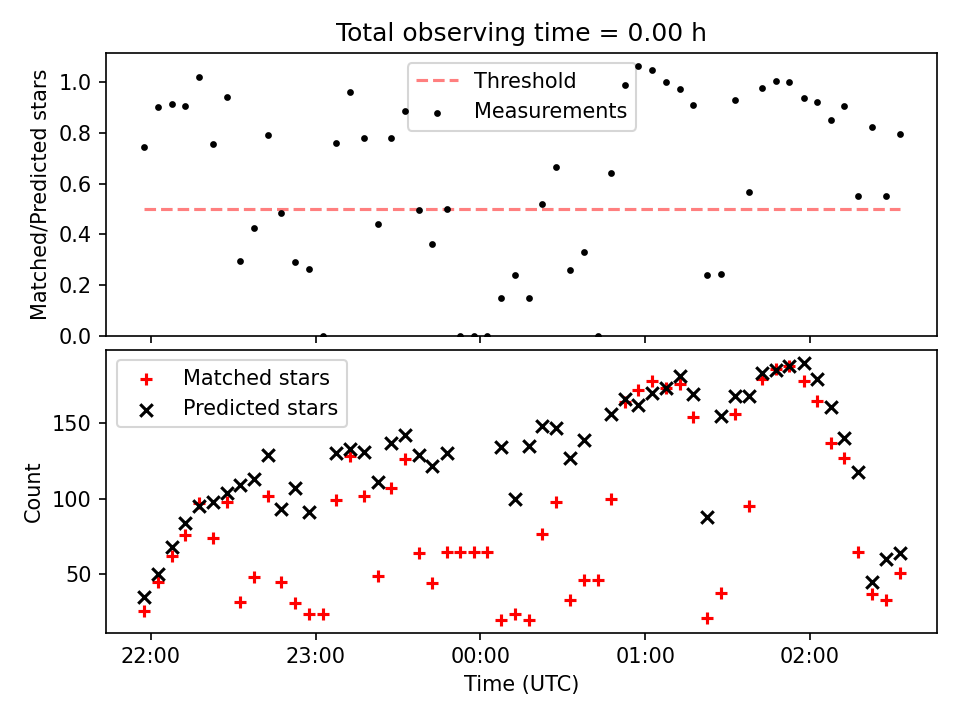 Total observing time = 0.00 h

Matched/Predicted stars

1.0
0.8
0.6
0.4
0.2
0.0

Threshold
Measurements

Count

150
100
50

Matched stars
Predicted stars

22:00
23:00
00:00
01:00
02:00

Time (UTC)